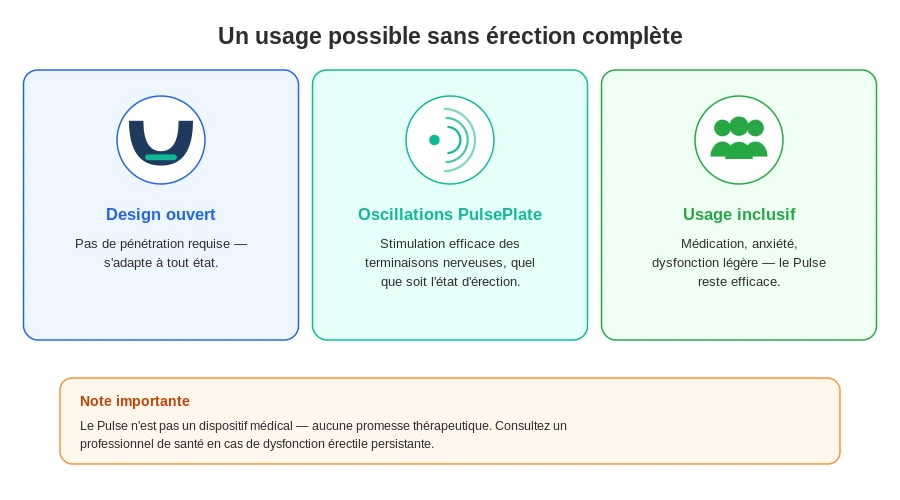 Un usage possible sans érection complète

Design ouvert

Pas de pénétration requise — s'adapte à tout état.

Oscillations PulsePlate

Stimulation efficace des terminaisons nerveuses, quel que soit l'état d'érection.

Usage inclusif

Médication, anxiété, dysfonction légère — le Pulse reste efficace.

Note importante

Le Pulse n'est pas un dispositif médical — aucune promesse thérapeutique. Consultez un professionnel de santé en cas de dysfonction érectile persistante.